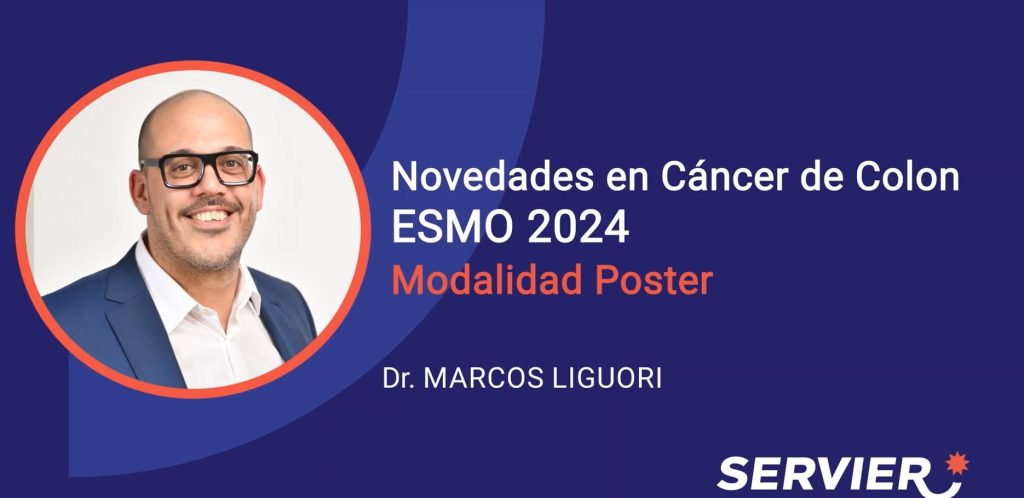 Novedades en Cáncer de Colon
ESMO 2024
Modalidad Poster

Dr. MARCOS LIGUORI

SERVIER